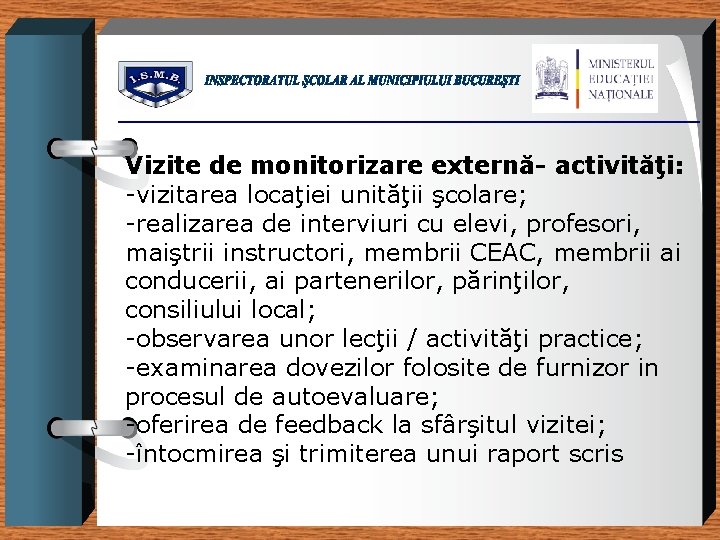 I.S.M.B.

INSPECTORATUL ŞCOLAR AL MUNICIPIULUI BUCUREŞTI

MINISTERUL EDUCAŢIEI NAŢIONALE

Vizite de monitorizare externă- activităţi:
-vizitarea locaţiei unităţii şcolare;
-realizarea de interviuri cu elevi, profesori, maiştrii instructori, membrii CEAC, membrii ai conducerii, ai partenerilor, părinţilor, consiliului local;
-observarea unor lecţii / activităţi practice;
-examinarea dovezilor folosite de furnizor in procesul de autoevaluare;
-oferirea de feedback la sfârşitul vizitei;
-întocmirea şi trimiterea unui raport scris